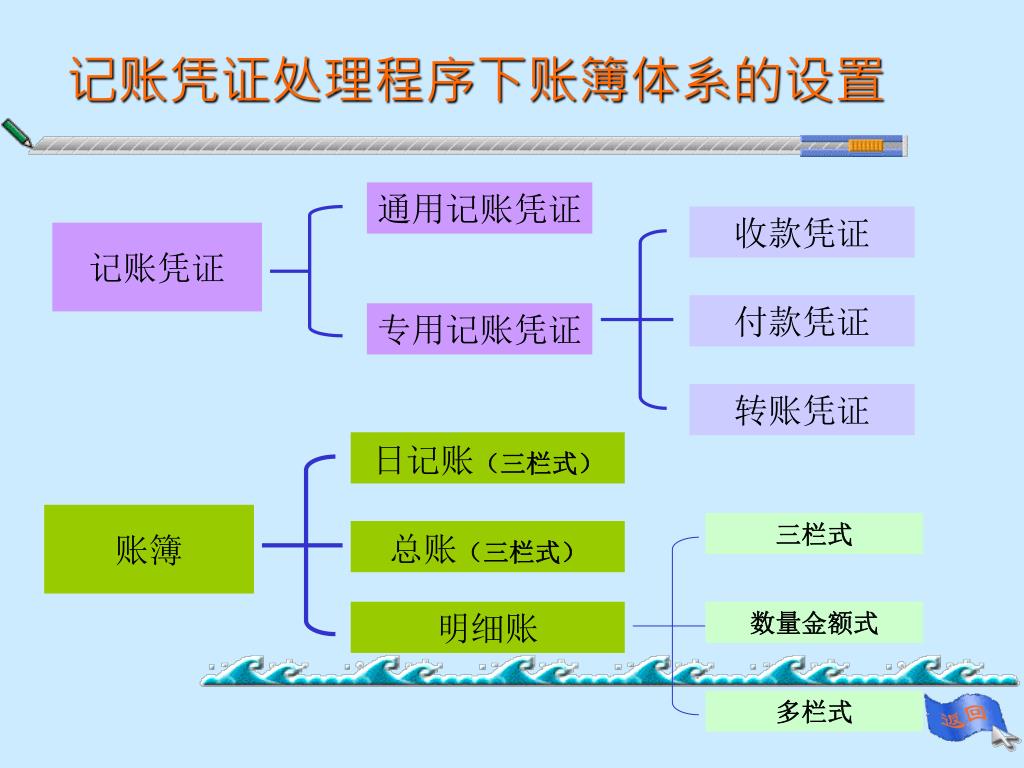 记账凭证处理程序下账簿体系的设置

记账凭证

通用记账凭证

专用记账凭证

收款凭证

付款凭证

转账凭证

账簿

日记账（三栏式）

总账（三栏式）

明细账

三栏式

数量金额式

多栏式

返回